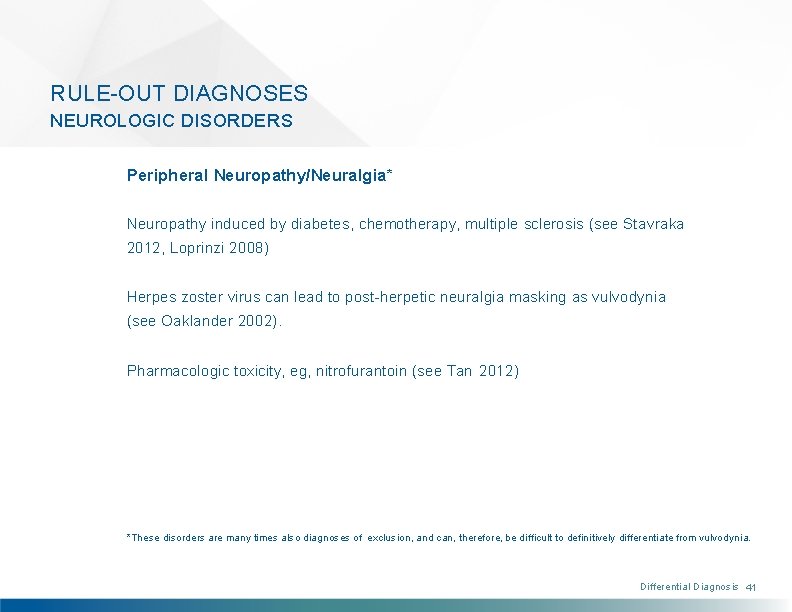 RULE-OUT DIAGNOSES
NEUROLOGIC DISORDERS

Peripheral Neuropathy/Neuralgia*

Neuropathy induced by diabetes, chemotherapy, multiple sclerosis (see Stavraka 2012, Loprinzi 2008)

Herpes zoster virus can lead to post-herpetic neuralgia masking as vulvodynia (see Oaklander 2002).

Pharmacologic toxicity, eg, nitrofurantoin (see Tan 2012)

*These disorders are many times also diagnoses of exclusion, and can, therefore, be difficult to definitively differentiate from vulvodynia.

Differential Diagnosis 41